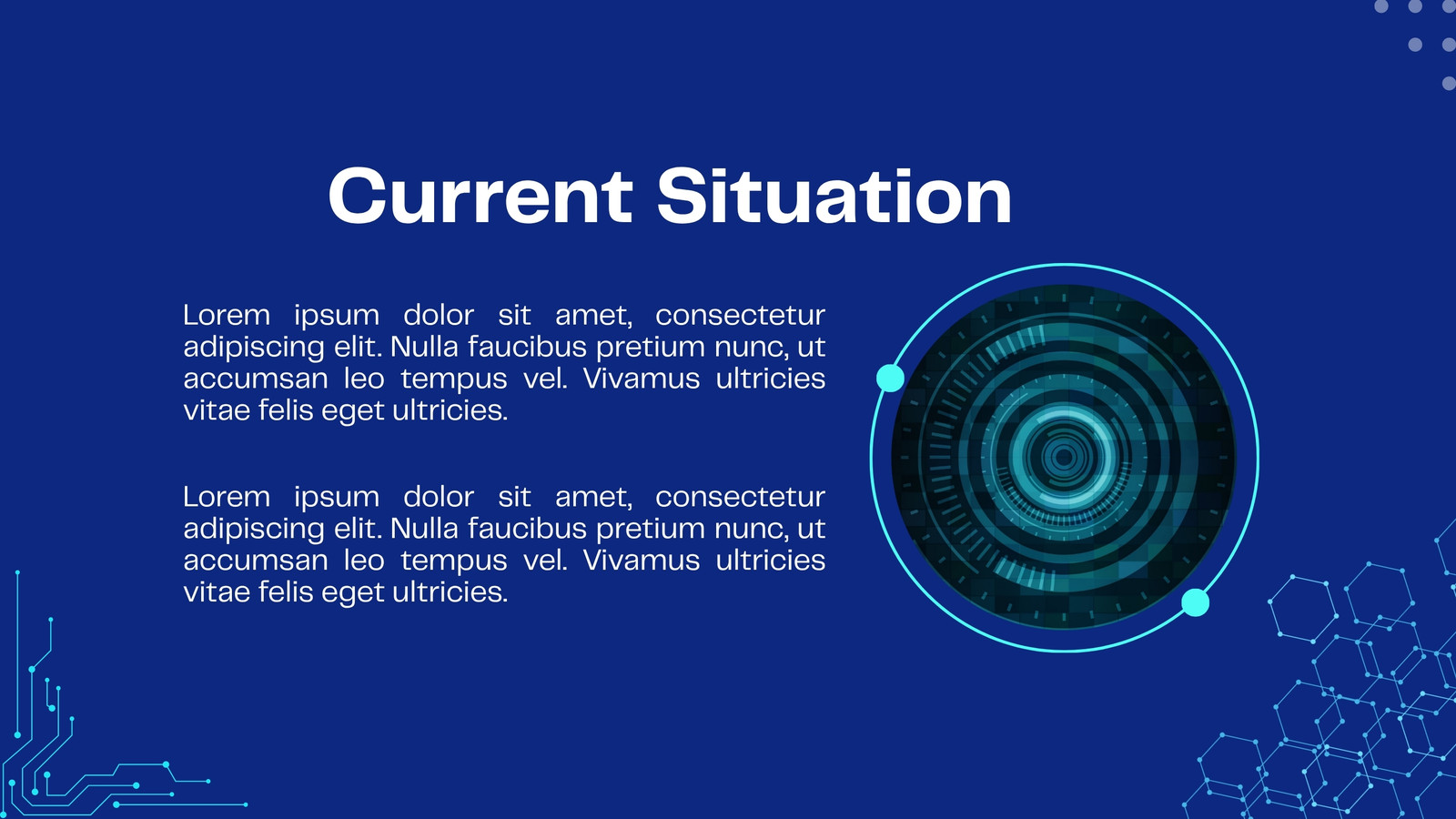 Current Situation

Lorem ipsum dolor sit amet, consectetur adipiscing elit. Nulla faucibus pretium nunc, ut accumsan leo tempus vel. Vivamus ultricies vitae felis eget ultricies.

Lorem ipsum dolor sit amet, consectetur adipiscing elit. Nulla faucibus pretium nunc, ut accumsan leo tempus vel. Vivamus ultricies vitae felis eget ultricies.